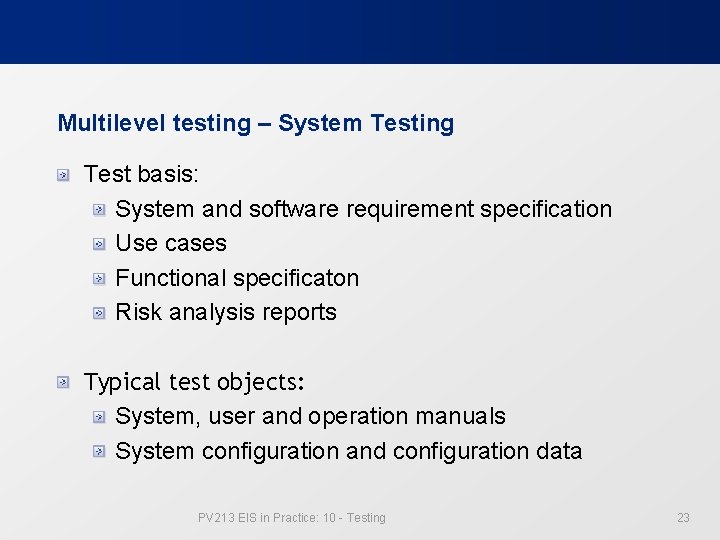 Multilevel testing – System Testing

Test basis:

System and software requirement specification

Use cases

Functional specificaton

Risk analysis reports

Typical test objects:

System, user and operation manuals

System configuration and configuration data

PV213 EIS in Practice: 10 - Testing

23